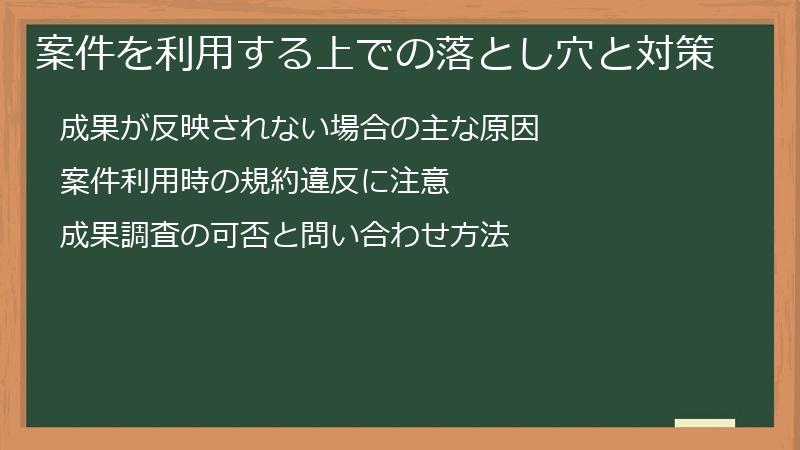 案件を利用する上での落とし穴と対策

成果が反映されない場合の主な原因

案件利用時の規約違反に注意

成果調査の可否と問い合わせ方法